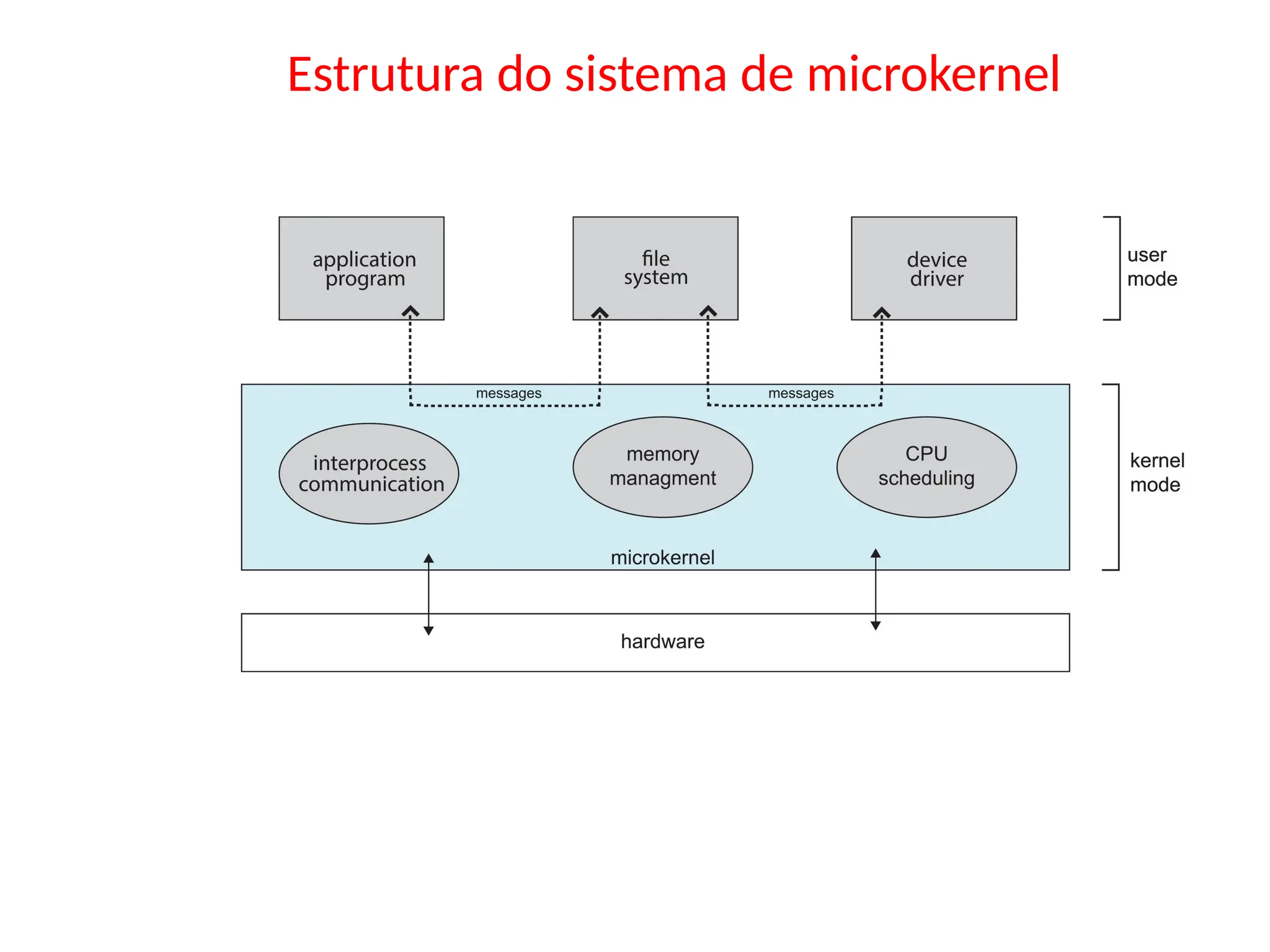 Estrutura do sistema de microkernel

application program

file system

device driver

user mode

messages

messages

interprocess communication

memory managment

CPU scheduling

kernel mode

microkernel

hardware